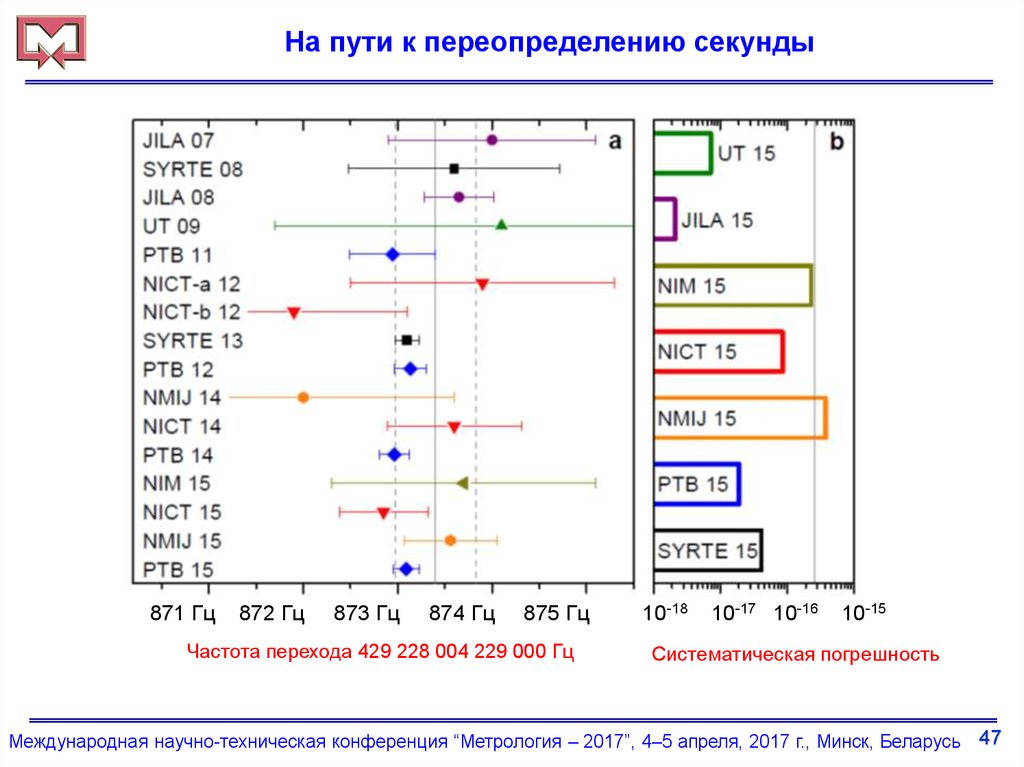 На пути к переопределению секунды

JILA 07
SYRTE 08
JILA 08
UT 09
PTB 11
NICT-a 12
NICT-b 12
SYRTE 13
PTB 12
NMIJ 14
NICT 14
PTB 14
NIM 15
NICT 15
NMIJ 15
PTB 15

a

871 Гц 872 Гц 873 Гц 874 Гц 875 Гц

Частота перехода 429 228 004 229 000 Гц

b

UT 15
JILA 15
NIM 15
NICT 15
NMIJ 15
PTB 15
SYRTE 15

$10^{-18}$ $10^{-17}$ $10^{-16}$ $10^{-15}$

Систематическая погрешность

Международная научно-техническая конференция “Метрология – 2017”, 4–5 апреля, 2017 г., Минск, Беларусь 47